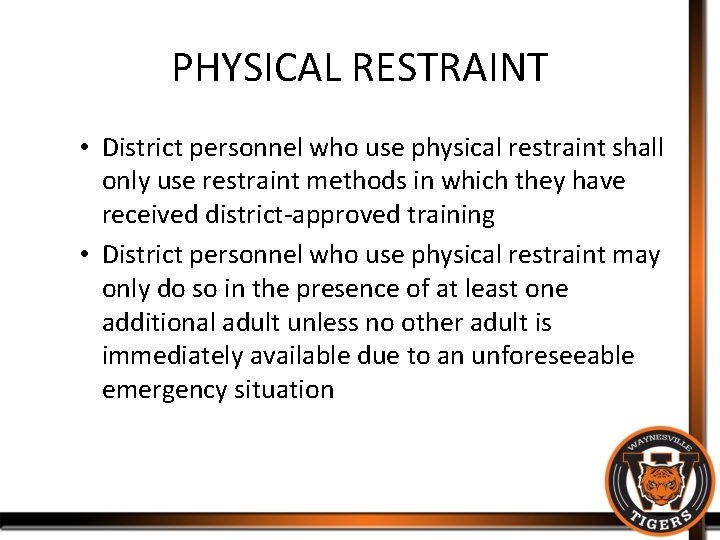 PHYSICAL RESTRAINT

• District personnel who use physical restraint shall only use restraint methods in which they have received district-approved training

• District personnel who use physical restraint may only do so in the presence of at least one additional adult unless no other adult is immediately available due to an unforeseeable emergency situation

WAYNESVILLE
TIGERS